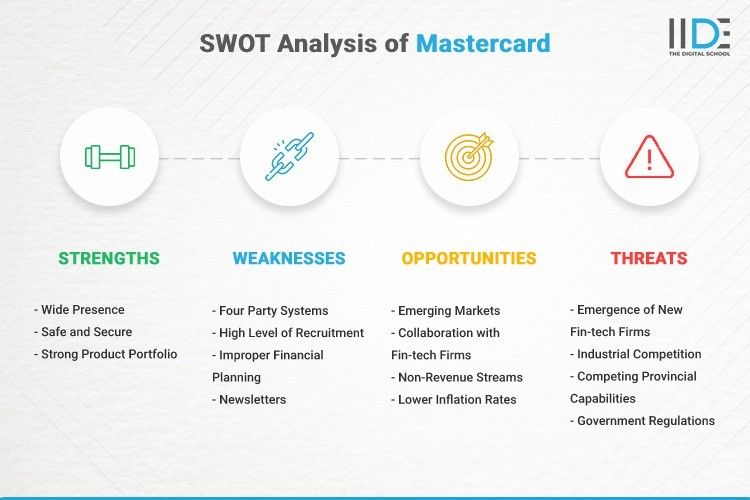 SWOT Analysis of Mastercard

IIDE
THE DIGITAL SCHOOL

STRENGTHS

- Wide Presence
- Safe and Secure
- Strong Product Portfolio

WEAKNESSES

- Four Party Systems
- High Level of Recruitment
- Improper Financial Planning
- Newsletters

OPPORTUNITIES

- Emerging Markets
- Collaboration with Fin-tech Firms
- Non-Revenue Streams
- Lower Inflation Rates

THREATS

- Emergence of New Fin-tech Firms
- Industrial Competition
- Competing Provincial Capabilities
- Government Regulations